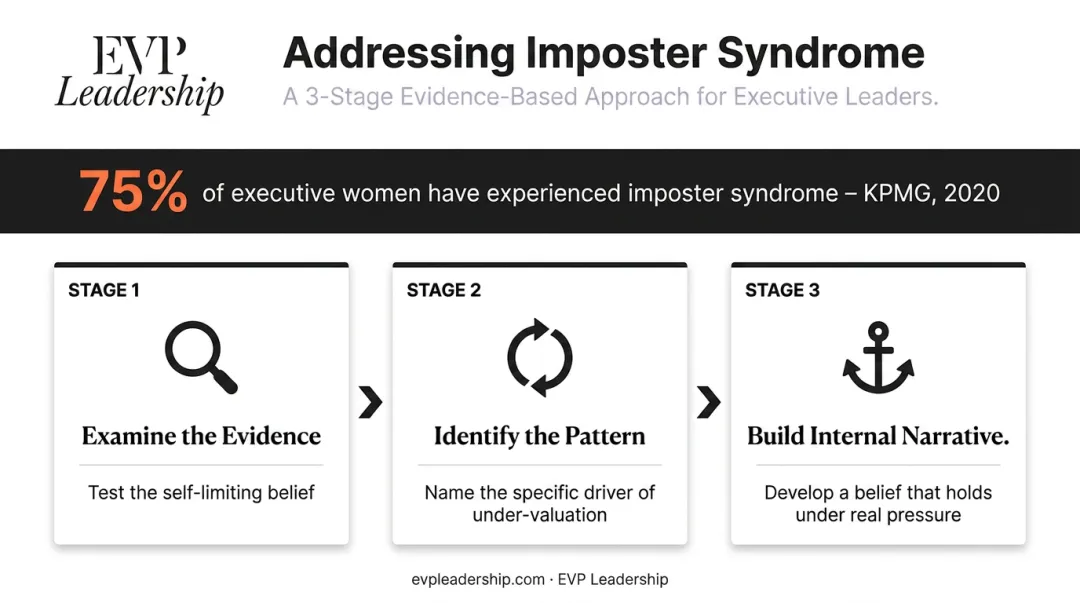 EVP
Leadership

Addressing Imposter Syndrome

A 3-Stage Evidence-Based Approach for Executive Leaders.

75% of executive women have experienced imposter syndrome – KPMG, 2020

STAGE 1

Examine the Evidence

Test the self-limiting belief

STAGE 2

Identify the Pattern

Name the specific driver of under-valuation

STAGE 3

Build Internal Narrative.

Develop a belief that holds under real pressure

evpleadership.com · EVP Leadership